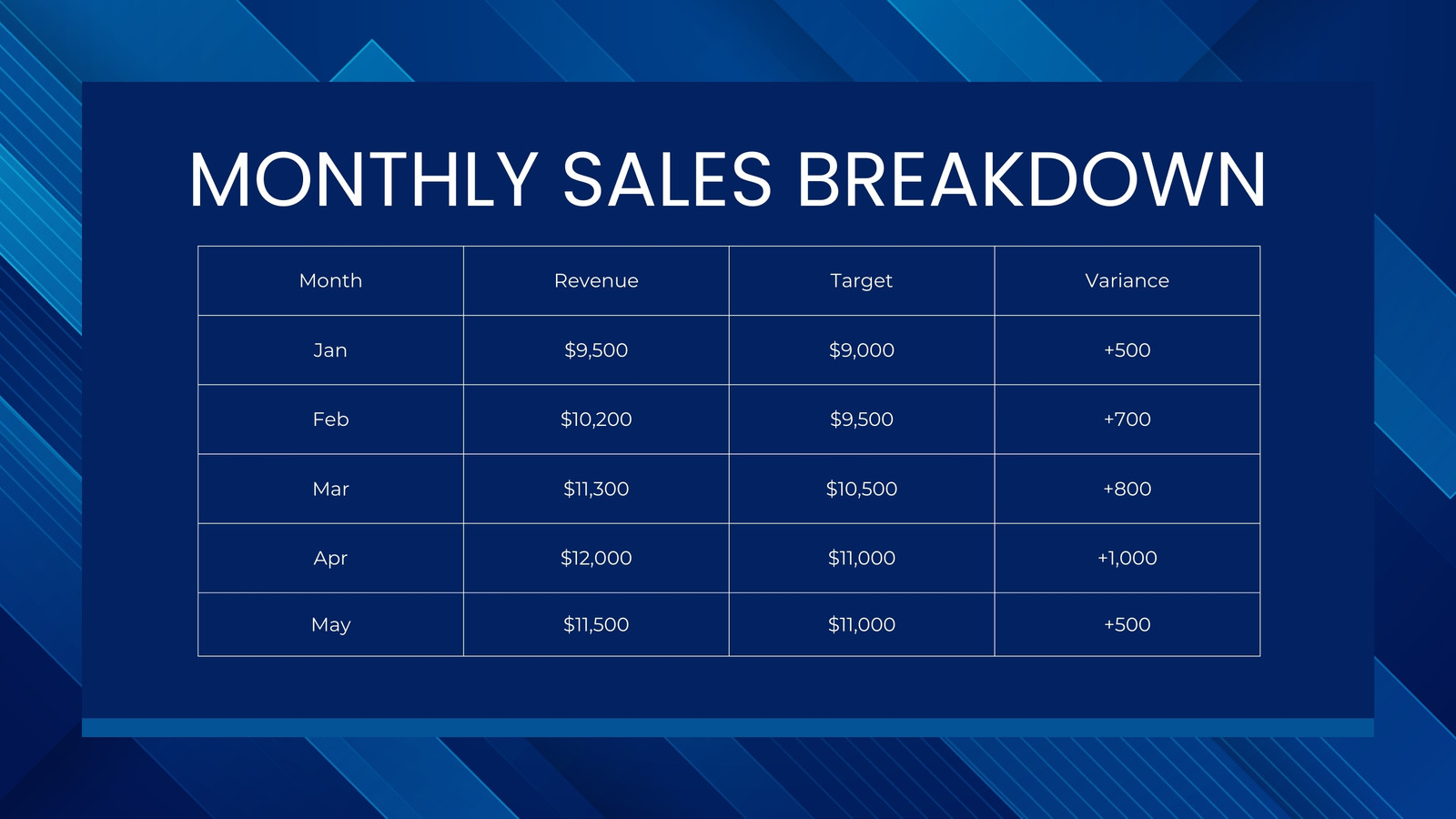 MONTHLY SALES BREAKDOWN

| Month | Revenue | Target | Variance |
|---|---|---|---|
| Jan | \$9,500 | \$9,000 | +500 |
| Feb | \$10,200 | \$9,500 | +700 |
| Mar | \$11,300 | \$10,500 | +800 |
| Apr | \$12,000 | \$11,000 | +1,000 |
| May | \$11,500 | \$11,000 | +500 |